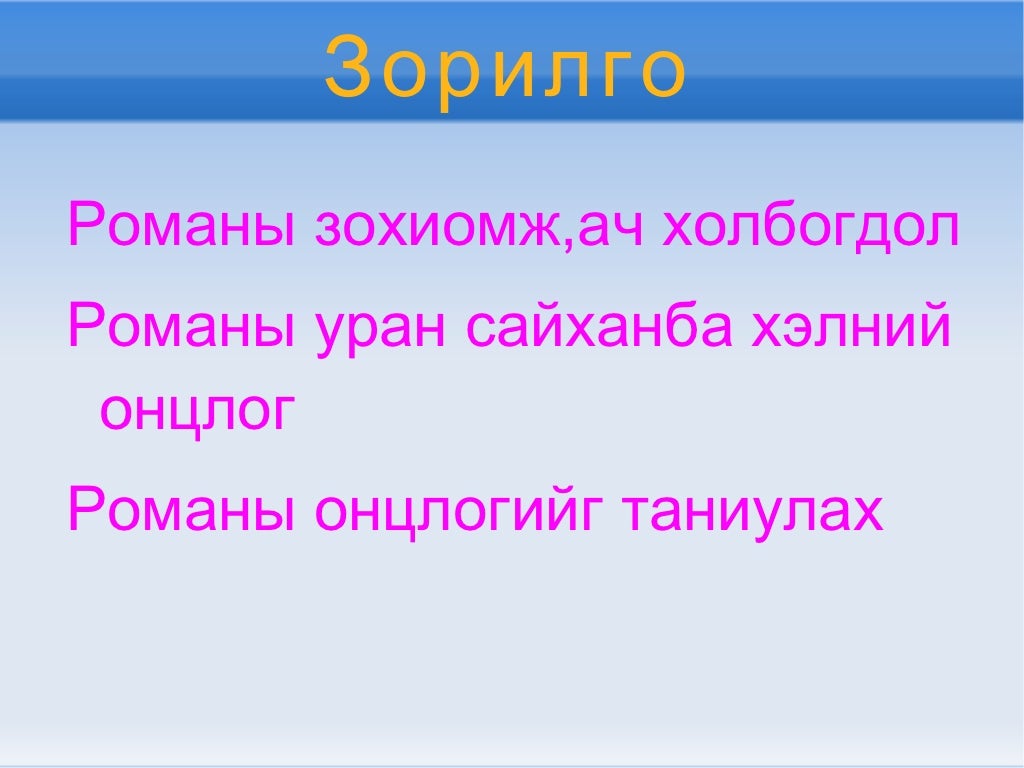 Зорилго

Романы зохиомж,ач холбогдол

Романы уран сайханба хэлний онцлог

Романы онцлогийг таниулах